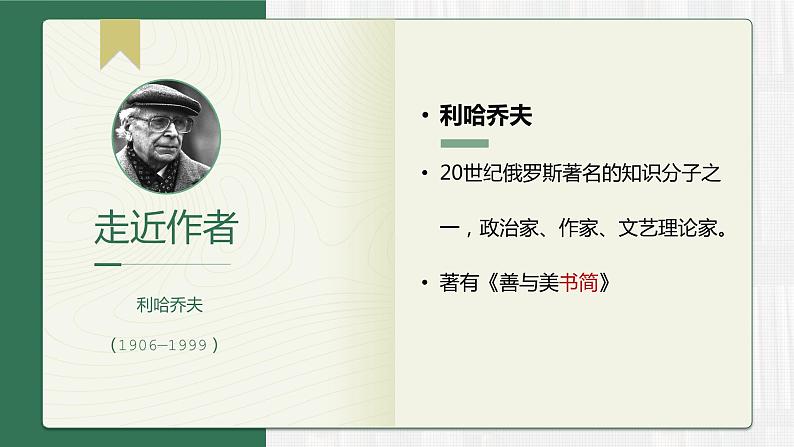 走近作者

利哈乔夫

（1906—1999）

• 利哈乔夫

• 20世纪俄罗斯著名的知识分子之一，政治家、作家、文艺理论家。

• 著有《善与美书简》